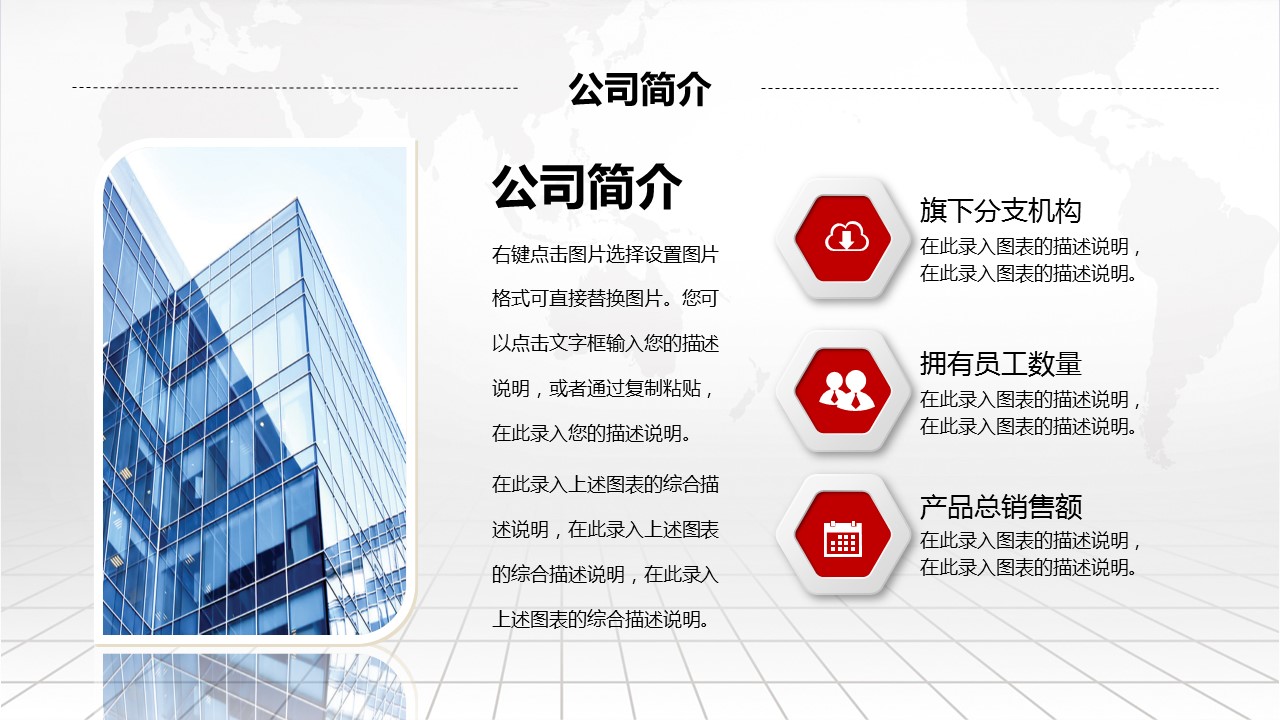 公司简介

公司简介

右键点击图片选择设置图片格式可直接替换图片。您可以点击文字框输入您的描述说明，或者通过复制粘贴，在此录入您的描述说明。

在此录入上述图表的综合描述说明，在此录入上述图表的综合描述说明，在此录入上述图表的综合描述说明。

旗下分支机构
在此录入图表的描述说明，在此录入图表的描述说明。

拥有员工数量
在此录入图表的描述说明，在此录入图表的描述说明。

产品总销售额
在此录入图表的描述说明，在此录入图表的描述说明。